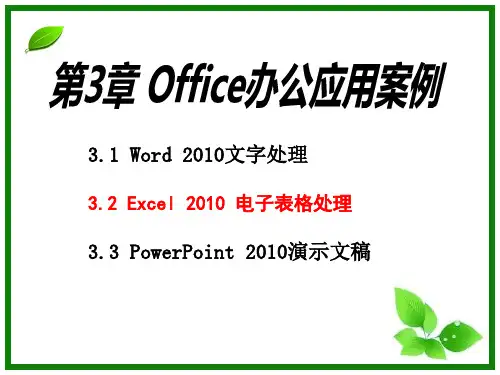 第3章 Office办公应用案例

3.1 Word 2010文字处理

3.2 Excel 2010 电子表格处理

3.3 PowerPoint 2010演示文稿